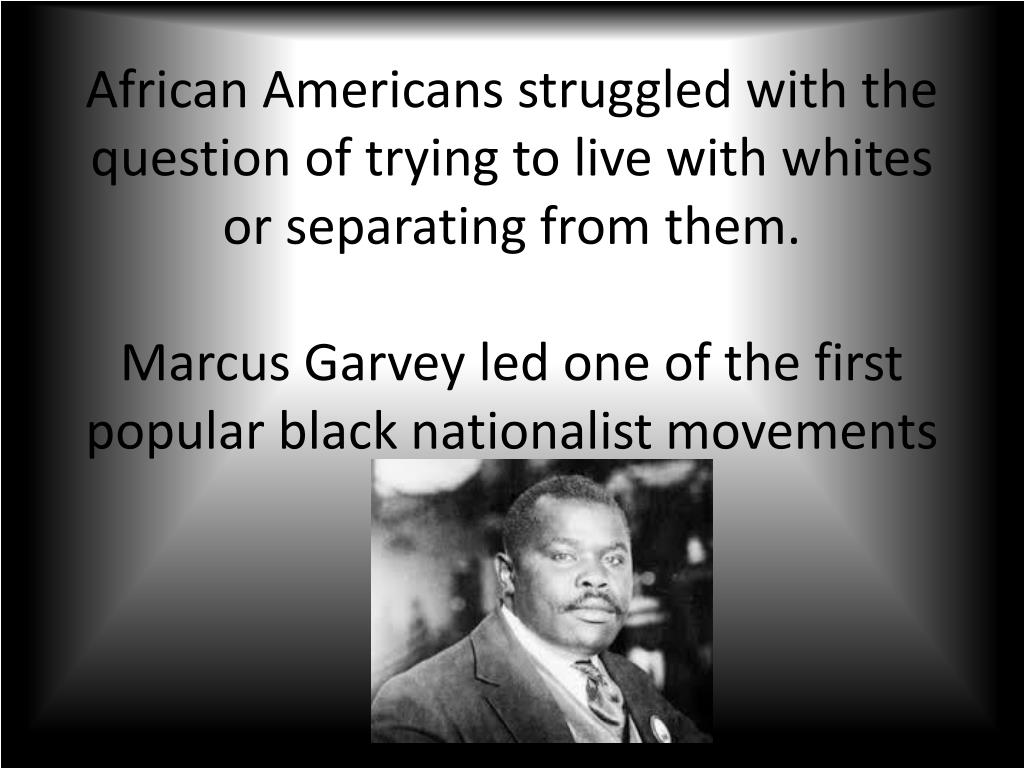 African Americans struggled with the question of trying to live with whites or separating from them.

Marcus Garvey led one of the first popular black nationalist movements